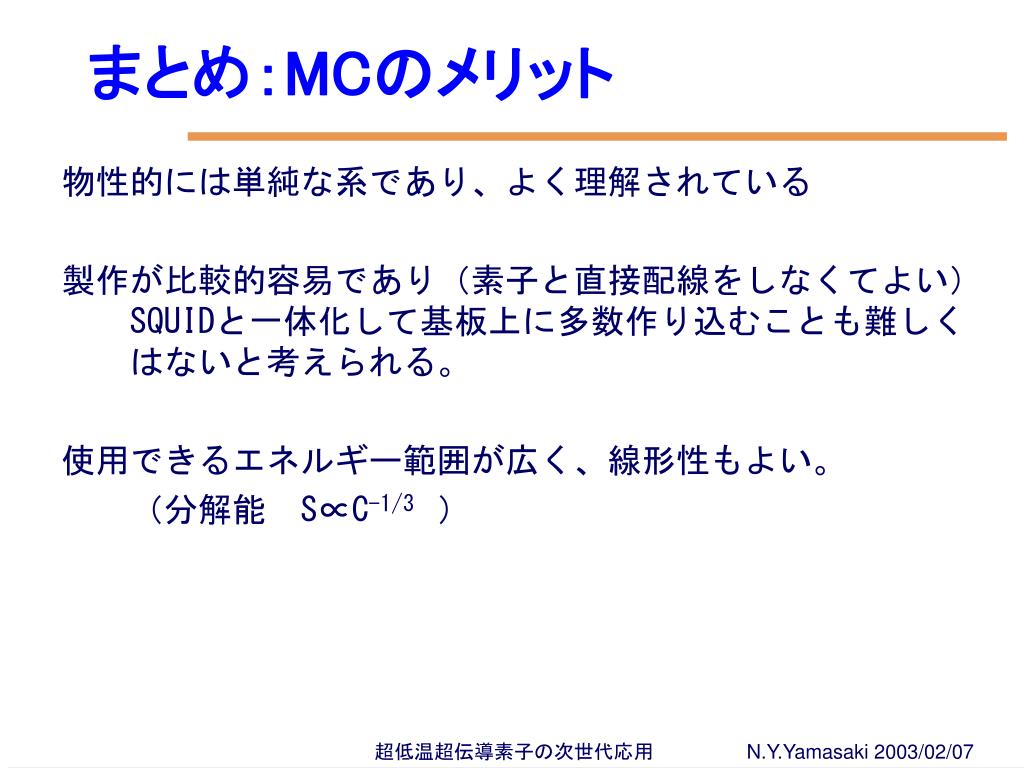 まとめ：MCのメリット

物性的には単純な系であり、よく理解されている

製作が比較的容易であり（素子と直接配線をしなくてよい）SQUIDと一体化して基板上に多数作り込むことも難しくはないと考えられる。

使用できるエネルギー範囲が広く、線形性もよい。
（分解能　$S \propto C^{-1/3}$ ）

超低温超伝導素子の次世代応用　N.Y.Yamasaki 2003/02/07